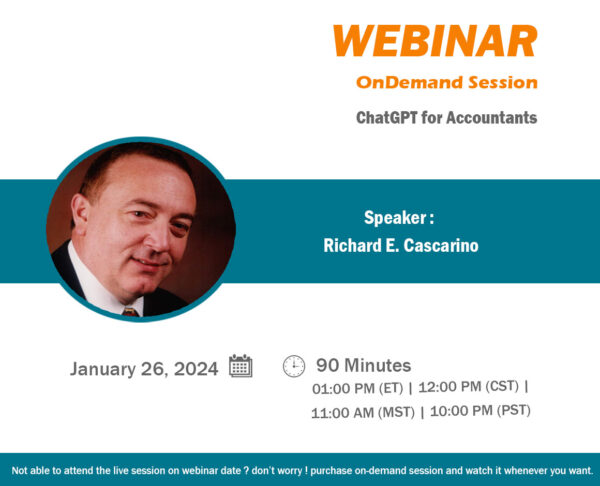 WEBINAR

OnDemand Session

ChatGPT for Accountants

Speaker :
Richard E. Cascarino

January 26, 2024

90 Minutes
01:00 PM (ET) | 12:00 PM (CST) | 11:00 AM (MST) | 10:00 PM (PST)

Not able to attend the live session on webinar date ? don't worry ! purchase on-demand session and watch it whenever you want.